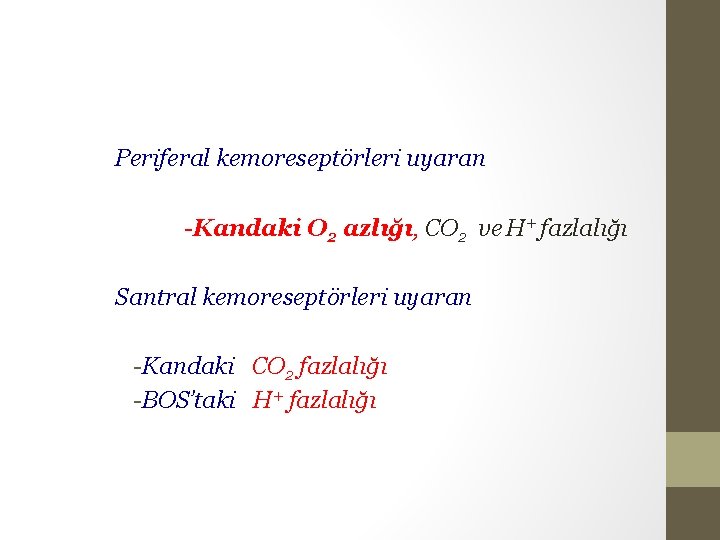 Periferal kemoreseptörleri uyaran

-Kandaki $O_2$ azlığı, $CO_2$ ve $H^+$ fazlalığı

Santral kemoreseptörleri uyaran

-Kandaki $CO_2$ fazlalığı
-BOS'taki $H^+$ fazlalığı